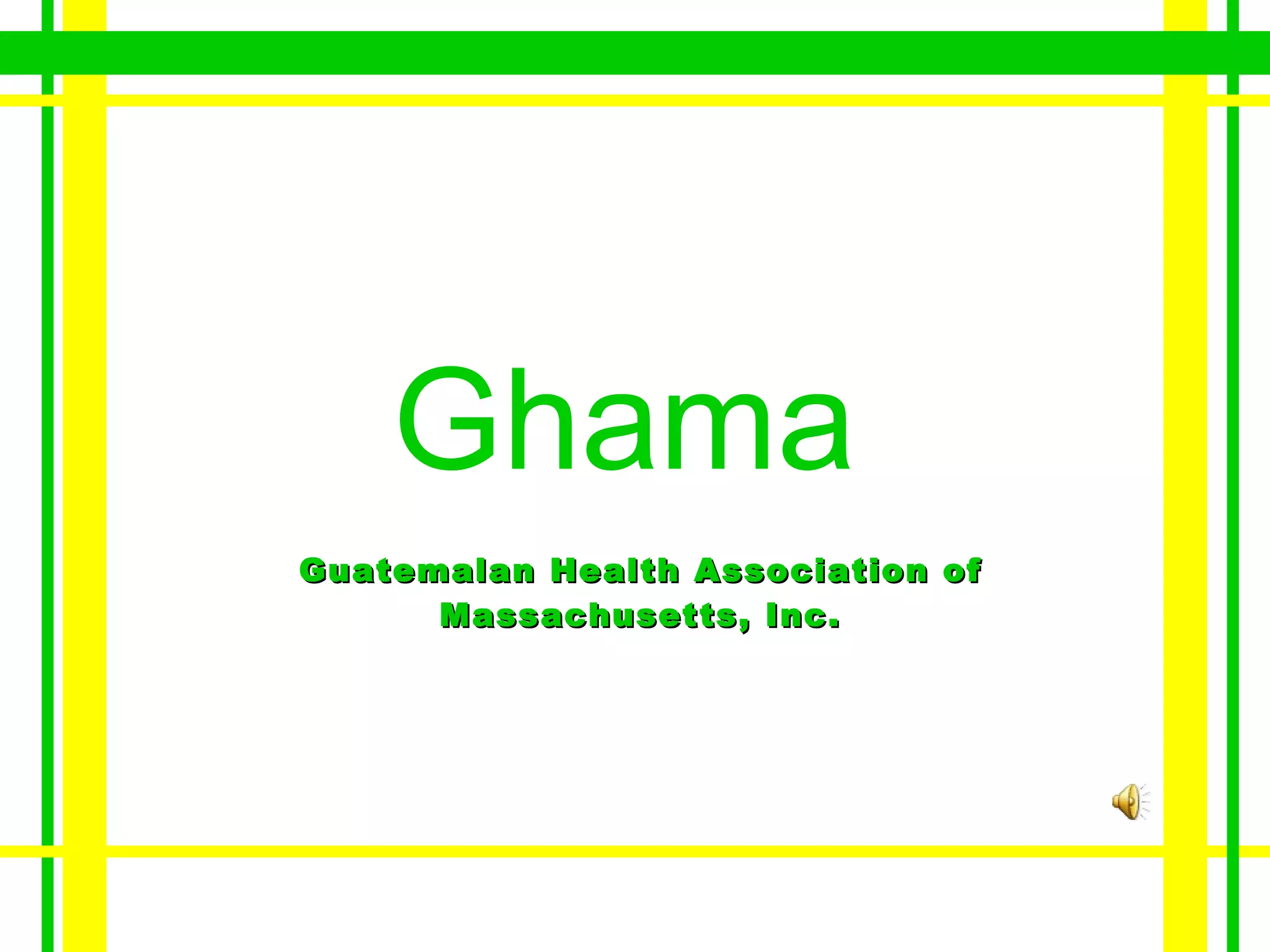 Ghama

Guatemalan Health Association of Massachusetts, Inc.